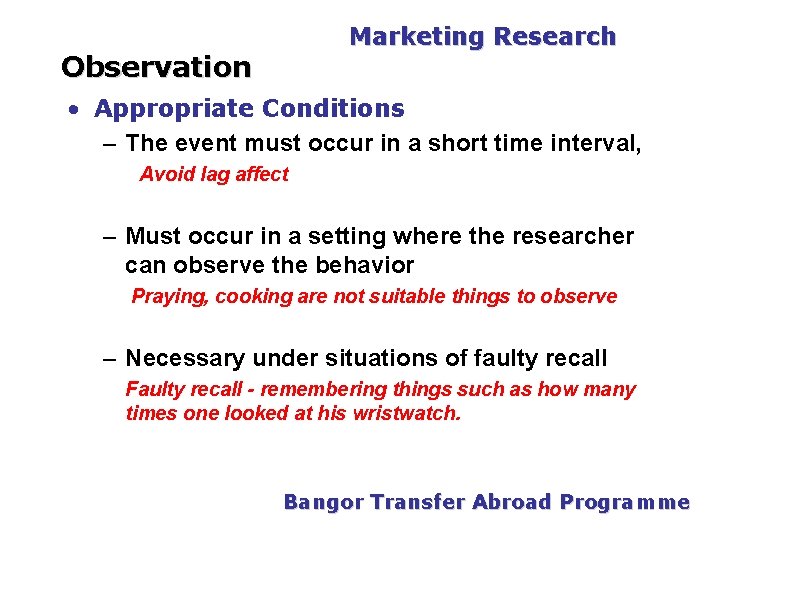 Marketing Research

Observation

• Appropriate Conditions

– The event must occur in a short time interval,

Avoid lag affect

– Must occur in a setting where the researcher can observe the behavior

Praying, cooking are not suitable things to observe

– Necessary under situations of faulty recall

Faulty recall - remembering things such as how many times one looked at his wristwatch.

Bangor Transfer Abroad Programme